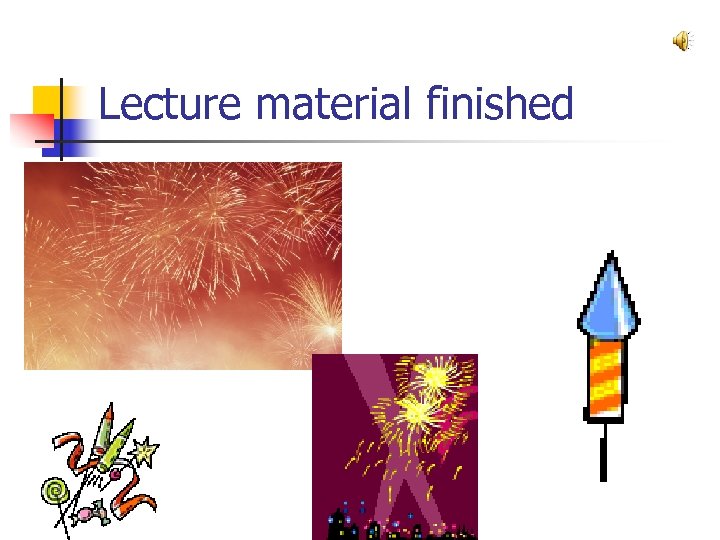 Lecture material finished